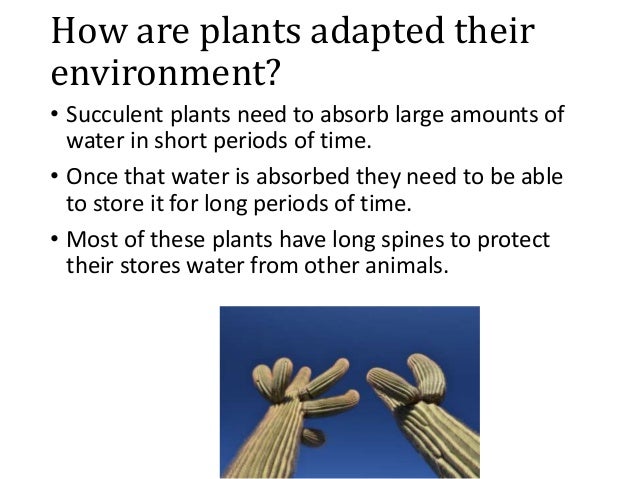 How are plants adapted their environment?

• Succulent plants need to absorb large amounts of water in short periods of time.

• Once that water is absorbed they need to be able to store it for long periods of time.

• Most of these plants have long spines to protect their stores water from other animals.